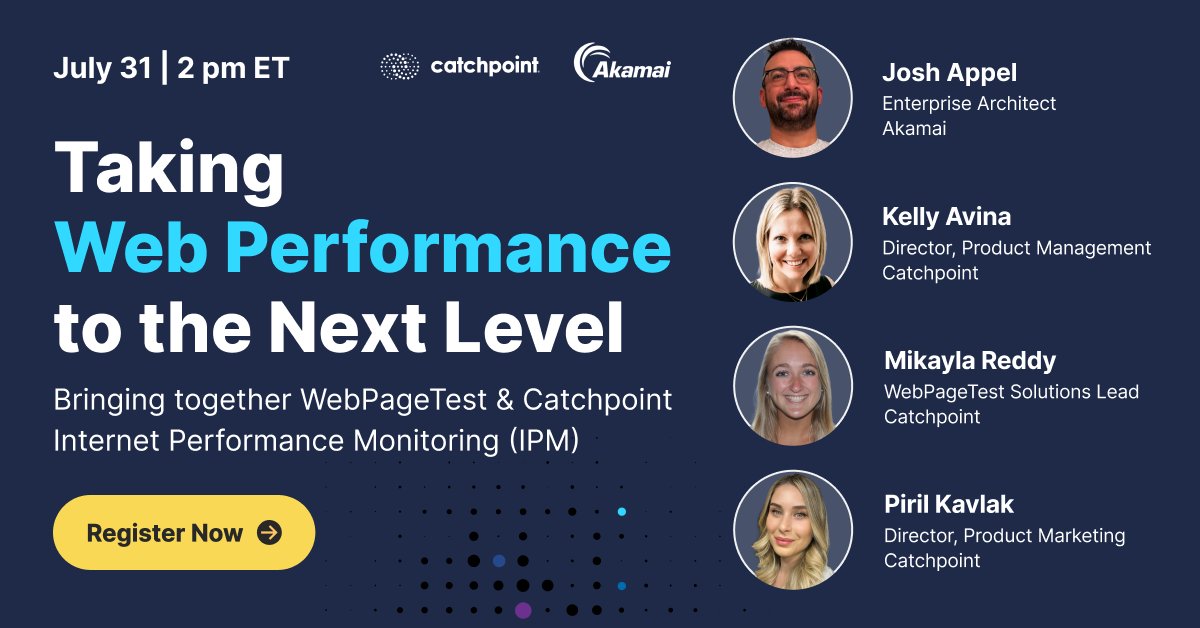 July 31 | 2 pm ET

catchpoint

Akamai

Taking Web Performance to the Next Level

Bringing together WebPageTest & Catchpoint Internet Performance Monitoring (IPM)

Register Now

Josh Appel
Enterprise Architect
Akamai

Kelly Avina
Director, Product Management
Catchpoint

Mikayla Reddy
WebPageTest Solutions Lead
Catchpoint

Piril Kavlak
Director, Product Marketing
Catchpoint